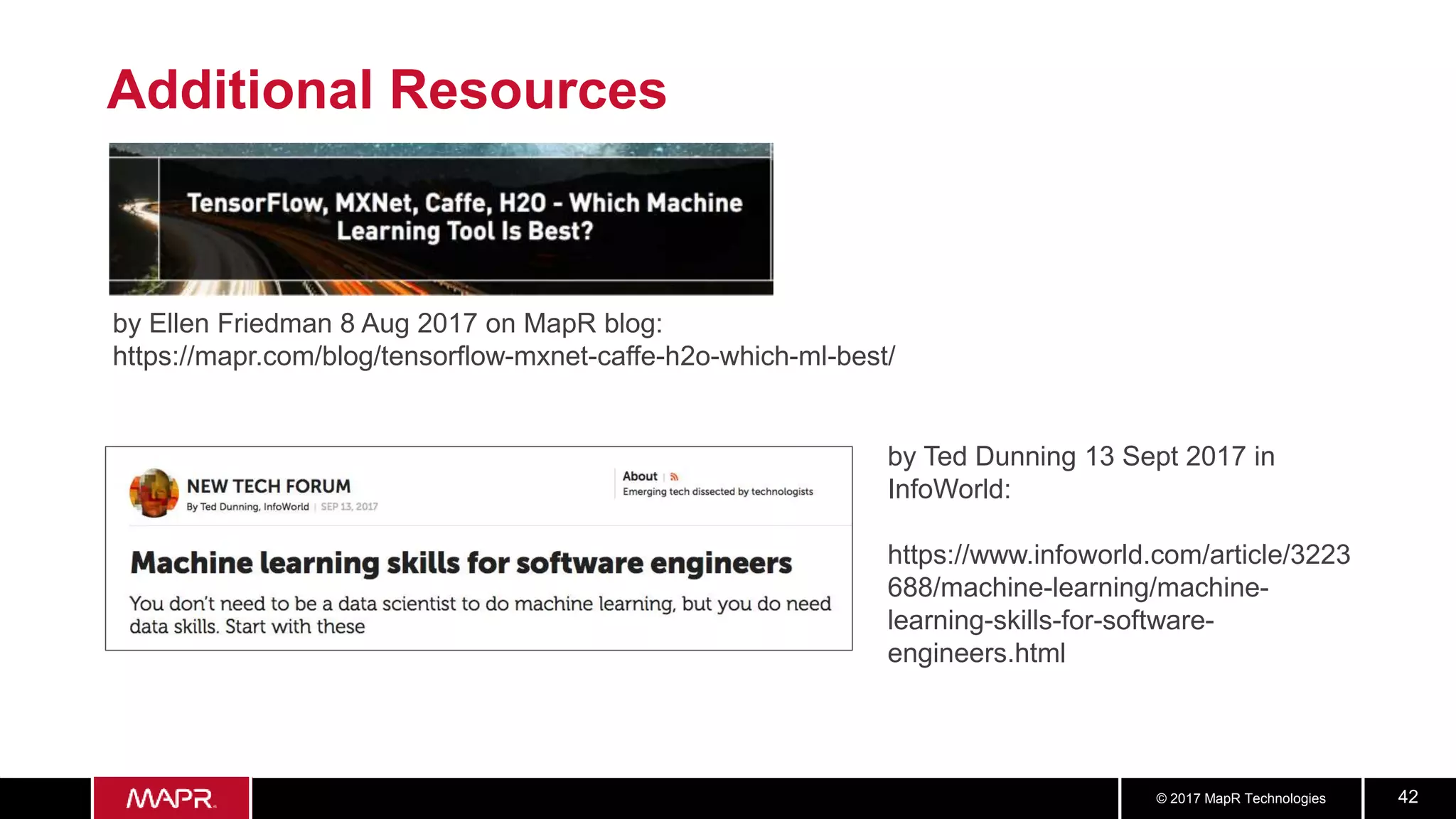 Additional Resources

TensorFlow, MXNet, Caffe, H2O - Which Machine Learning Tool Is Best?

by Ellen Friedman 8 Aug 2017 on MapR blog:
https://mapr.com/blog/tensorflow-mxnet-caffe-h2o-which-ml-best/

NEW TECH FORUM
By Ted Dunning, InfoWorld | SEP 13, 2017

About |
Emerging tech dissected by technologists

Machine learning skills for software engineers

You don't need to be a data scientist to do machine learning, but you do need data skills. Start with these

by Ted Dunning 13 Sept 2017 in InfoWorld:

https://www.infoworld.com/article/3223688/machine-learning/machine-learning-skills-for-software-engineers.html

MAPR

© 2017 MapR Technologies

42